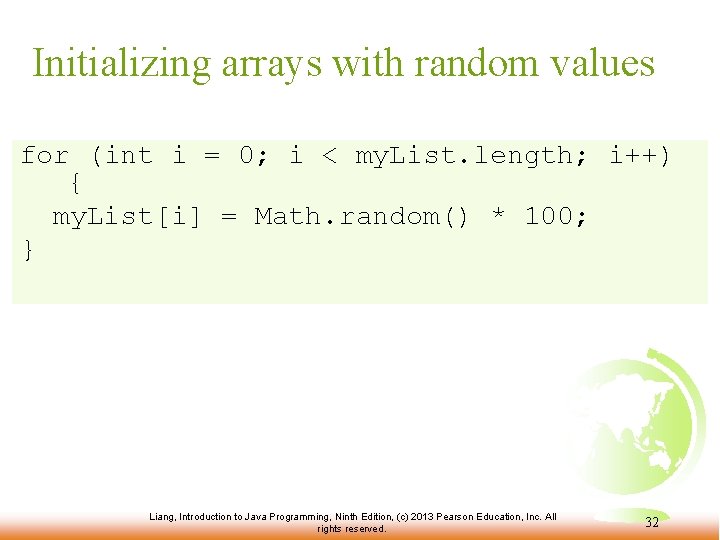 Initializing arrays with random values

for (int i = 0; i < myList.length; i++) {
  myList[i] = Math.random() * 100;
}

Liang, Introduction to Java Programming, Ninth Edition, (c) 2013 Pearson Education, Inc. All rights reserved.

32